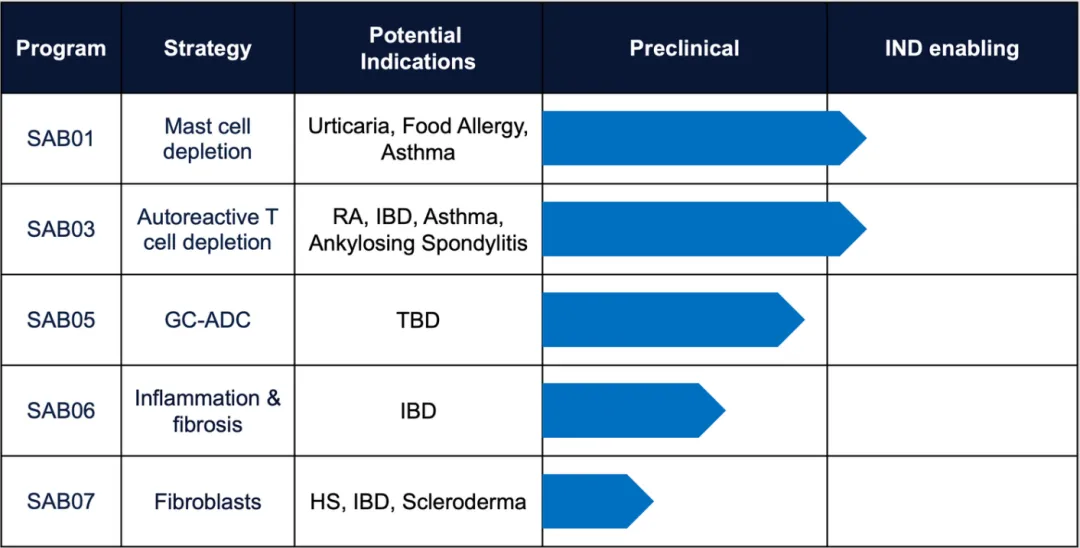 | Program | Strategy | Potential Indications | Preclinical | IND enabling |
|---|---|---|---|---|
| SAB01 | Mast cell depletion | Urticaria, Food Allergy, Asthma | | |
| SAB03 | Autoreactive T cell depletion | RA, IBD, Asthma, Ankylosing Spondylitis | | |
| SAB05 | GC-ADC | TBD | | |
| SAB06 | Inflammation & fibrosis | IBD | | |
| SAB07 | Fibroblasts | HS, IBD, Scleroderma | | |